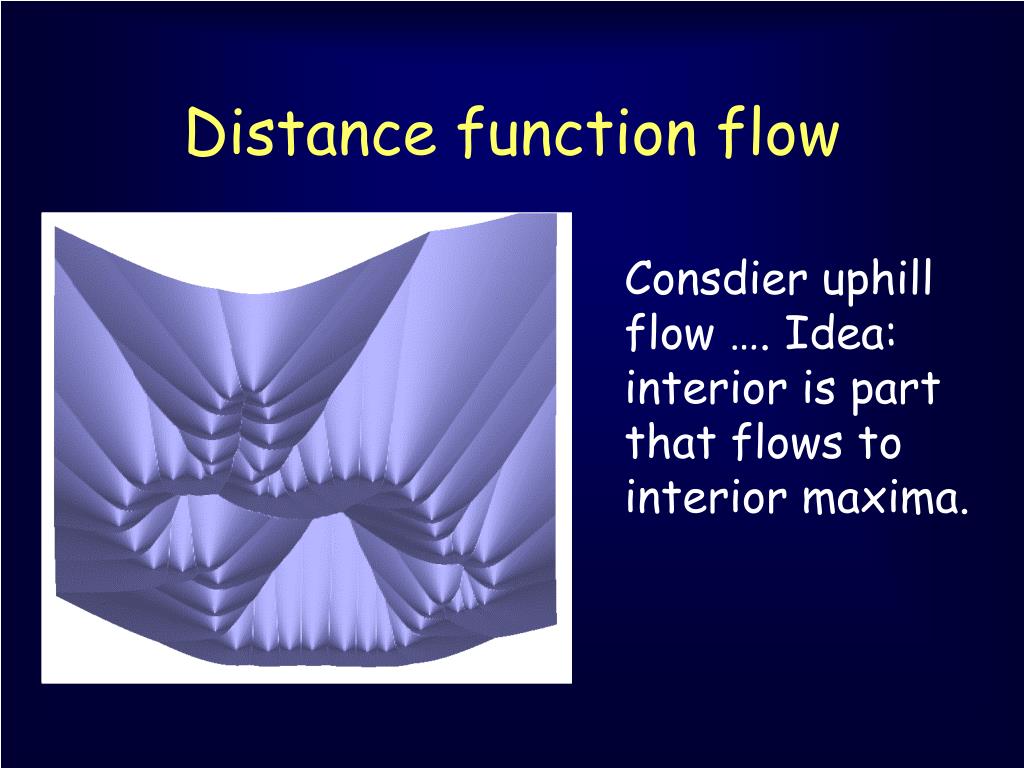 Distance function flow

Consdier uphill flow …. Idea: interior is part that flows to interior maxima.